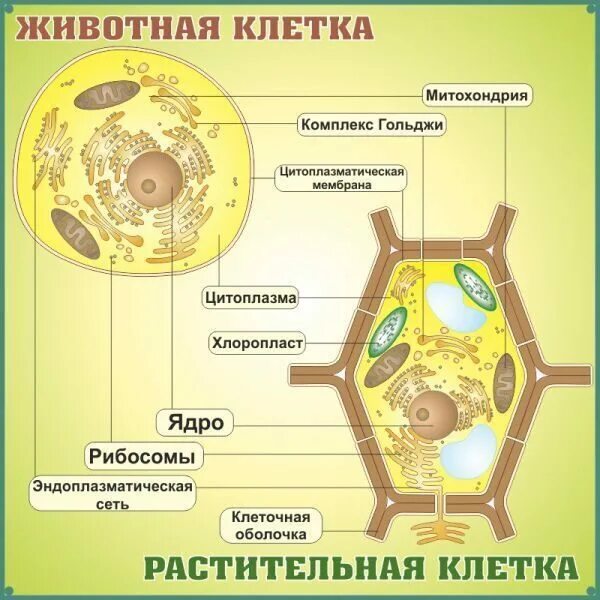 ЖИВОТНАЯ КЛЕТКА

Митохондрия

Комплекс Гольджи

Цитоплазматическая мембрана

Цитоплазма

Хлоропласт

Ядро

Рибосомы

Эндоплазматическая сеть

Клеточная оболочка

РАСТИТЕЛЬНАЯ КЛЕТКА